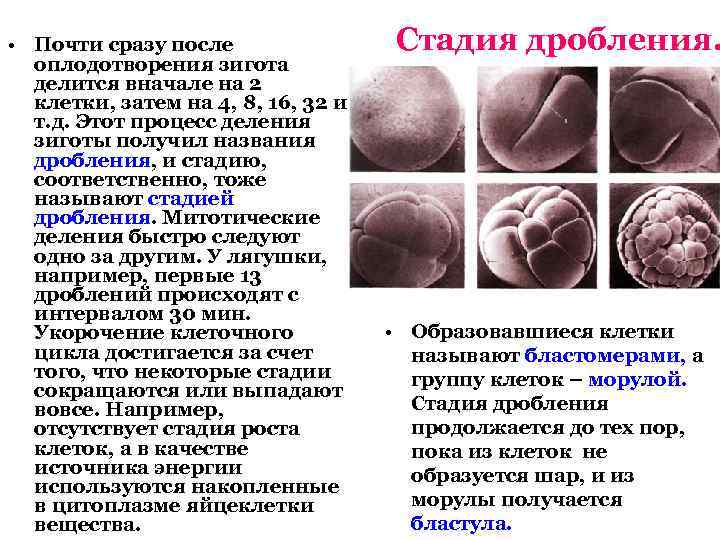 Стадия дробления.

• Почти сразу после оплодотворения зигота делится вначале на 2 клетки, затем на 4, 8, 16, 32 и т.д. Этот процесс деления зиготы получил названия дробления, и стадию, соответственно, тоже называют стадией дробления. Митотические деления быстро следуют одно за другим. У лягушки, например, первые 13 дроблений происходят с интервалом 30 мин. Укорочение клеточного цикла достигается за счет того, что некоторые стадии сокращаются или выпадают вовсе. Например, отсутствует стадия роста клеток, а в качестве источника энергии используются накопленные в цитоплазме яйцеклетки вещества.

• Образовавшиеся клетки называют бластомерами, а группу клеток – морулой. Стадия дробления продолжается до тех пор, пока из клеток не образуется шар, и из морулы получается бластула.